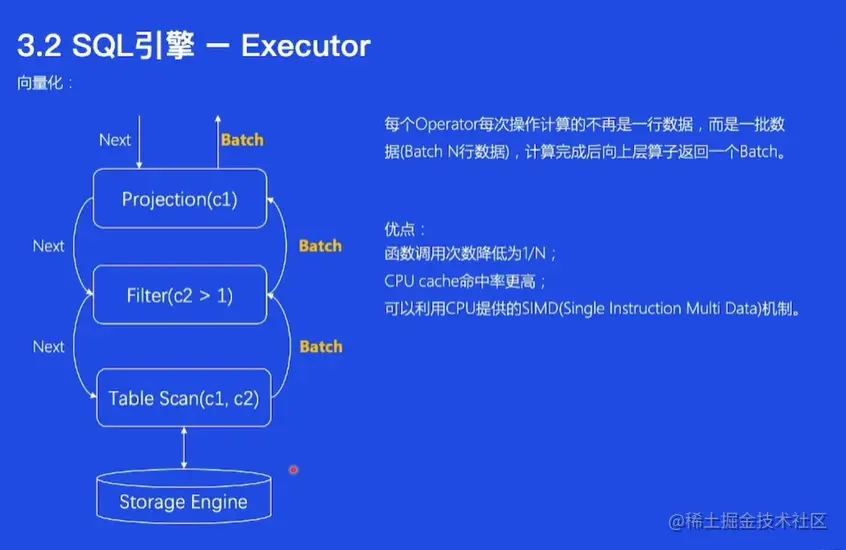 3.2 SQL引擎 — Executor

向量化：

Next

Batch

Projection(c1)

Next

Batch

Filter(c2 > 1)

Next

Batch

Table Scan(c1, c2)

Storage Engine

每个Operator每次操作计算的不再是一行数据，而是一批数据(Batch N行数据)，计算完成后向上层算子返回一个Batch。

优点：
函数调用次数降低为1/N；
CPU cache命中率更高；
可以利用CPU提供的SIMD(Single Instruction Multi Data)机制。

@稀土掘金技术社区